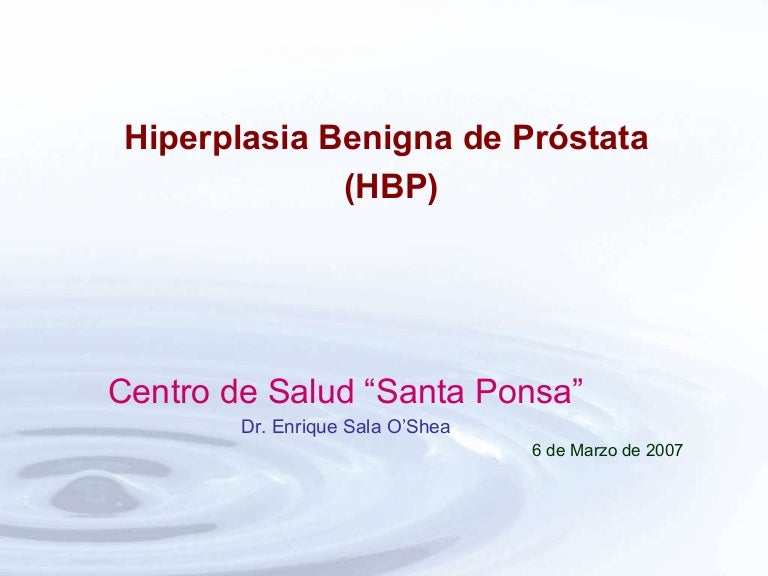 Hiperplasia Benigna de Próstata
(HBP)

Centro de Salud “Santa Ponsa”

Dr. Enrique Sala O’Shea

6 de Marzo de 2007